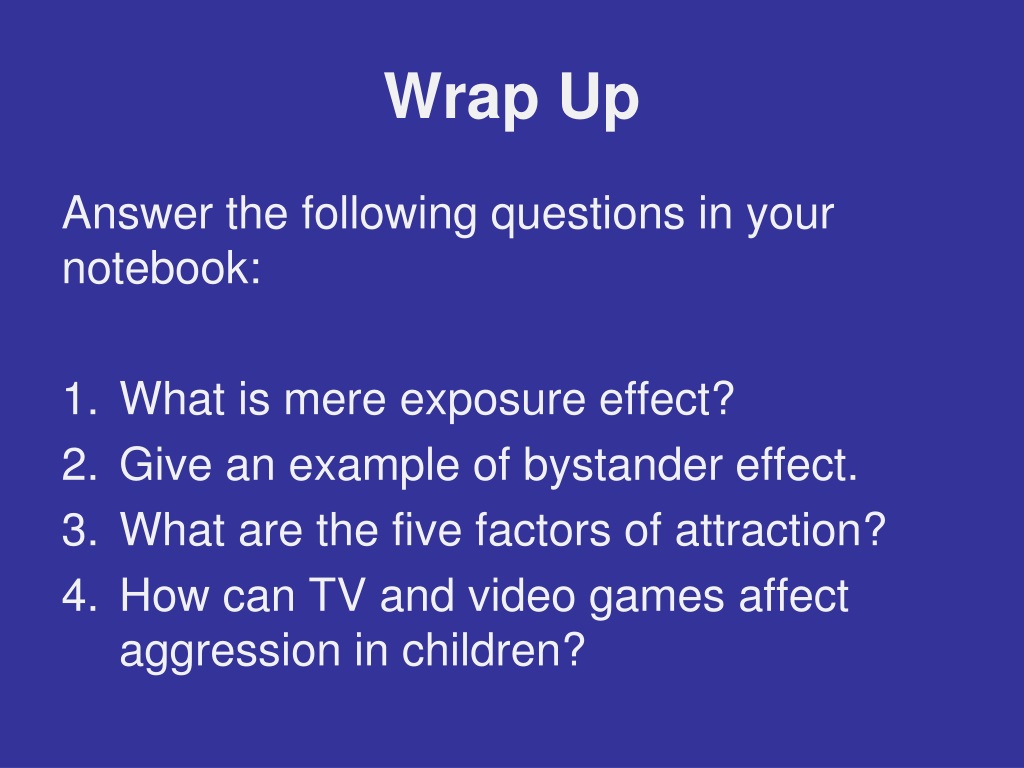 Wrap Up

Answer the following questions in your notebook:

1. What is mere exposure effect?
2. Give an example of bystander effect.
3. What are the five factors of attraction?
4. How can TV and video games affect aggression in children?